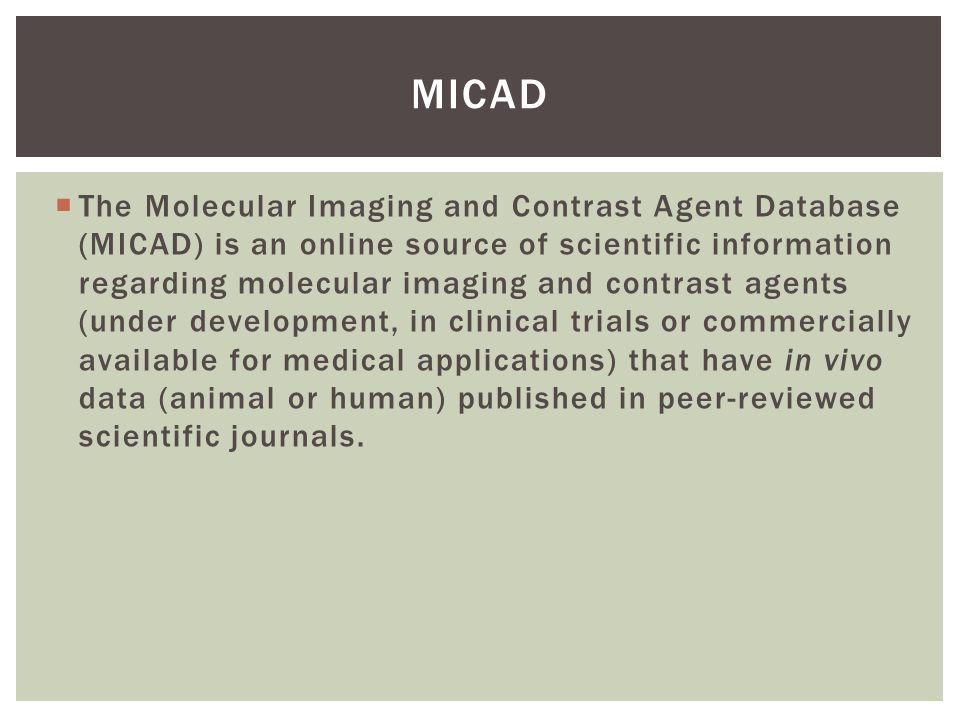 MICAD

The Molecular Imaging and Contrast Agent Database (MICAD) is an online source of scientific information regarding molecular imaging and contrast agents (under development, in clinical trials or commercially available for medical applications) that have in vivo data (animal or human) published in peer-reviewed scientific journals.